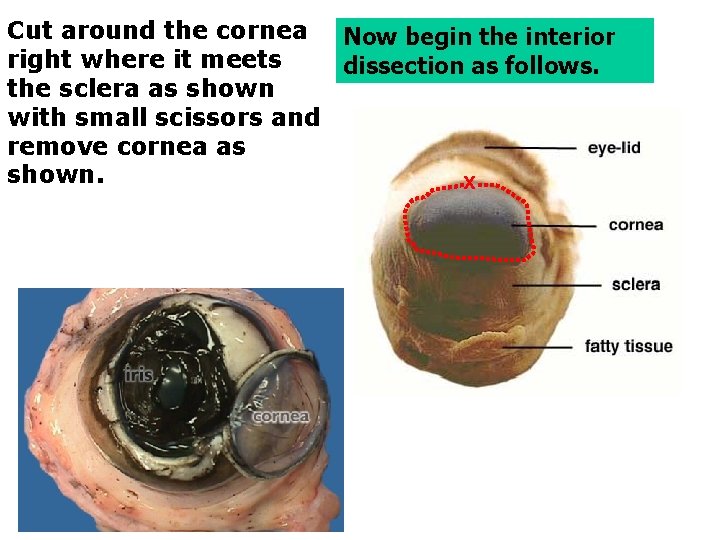 Now begin the interior dissection as follows.

Cut around the cornea right where it meets the sclera as shown with small scissors and remove cornea as shown.

X

eye-lid

cornea

sclera

fatty tissue

iris

cornea